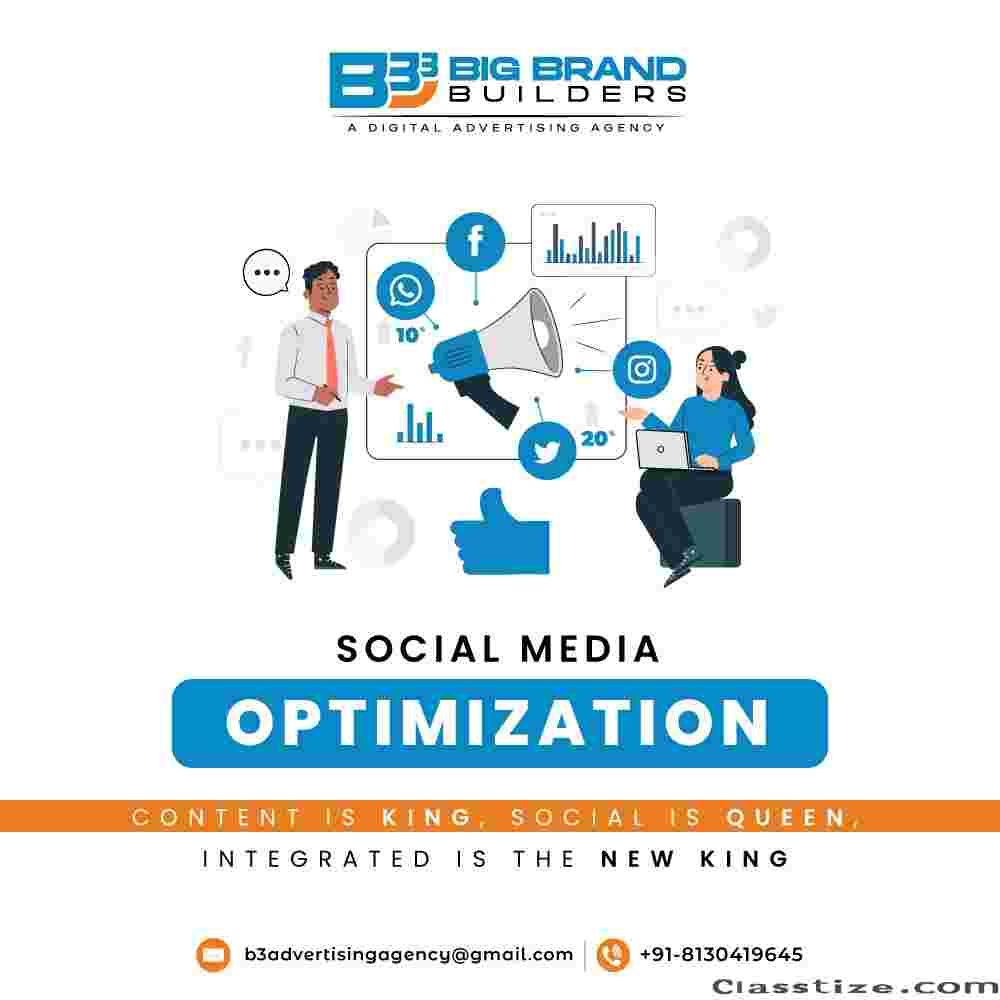 B3 BIG BRAND BUILDERS
A DIGITAL ADVERTISING AGENCY

10+

20+

SOCIAL MEDIA
OPTIMIZATION

CONTENT IS KING, SOCIAL IS QUEEN,
INTEGRATED IS THE NEW KING

b3advertisingagency@gmail.com | +91-8130419645

Classtize.com